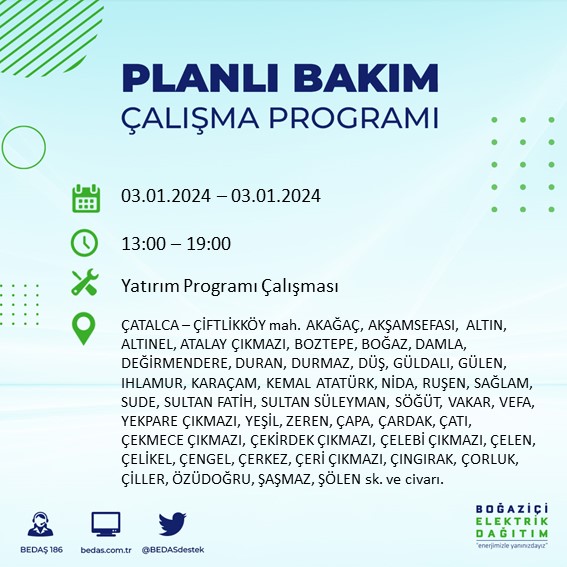 PLANLI BAKIM
ÇALIŞMA PROGRAMI

03.01.2024 – 03.01.2024

13:00 – 19:00

Yatırım Programı Çalışması

ÇATALCA – ÇİFTLİKKÖY mah. AKAĞAÇ, AKŞAMSEFASI, ALTIN, ALTINEL, ATALAY ÇIKMAZI, BOZTEPE, BOĞAZ, DAMLA, DEĞİRMENDERE, DURAN, DURMAZ, DÜŞ, GÜLDALI, GÜLEN, IHLAMUR, KARAÇAM, KEMAL ATATÜRK, NİDA, RUŞEN, SAĞLAM, SUDE, SULTAN FATİH, SULTAN SÜLEYMAN, SÖĞÜT, VAKAR, VEFA, YEKPARE ÇIKMAZI, YEŞİL, ZEREN, ÇAPA, ÇARDAK, ÇATI, ÇEKMECE ÇIKMAZI, ÇEKİRDEK ÇIKMAZI, ÇELEBİ ÇIKMAZI, ÇELEN, ÇELİKEL, ÇENGEL, ÇERKEZ, ÇERİ ÇIKMAZI, ÇINGIRAK, ÇORLUK, ÇİLLER, ÖZÜDOĞRU, ŞAŞMAZ, ŞÖLEN sk. ve civarı.

BEDAŞ 186
bedas.com.tr
@BEDASdestek

BOĞAZİÇİ
ELEKTRİK
DAĞITIM
"enerjimizle yanınızdayız"